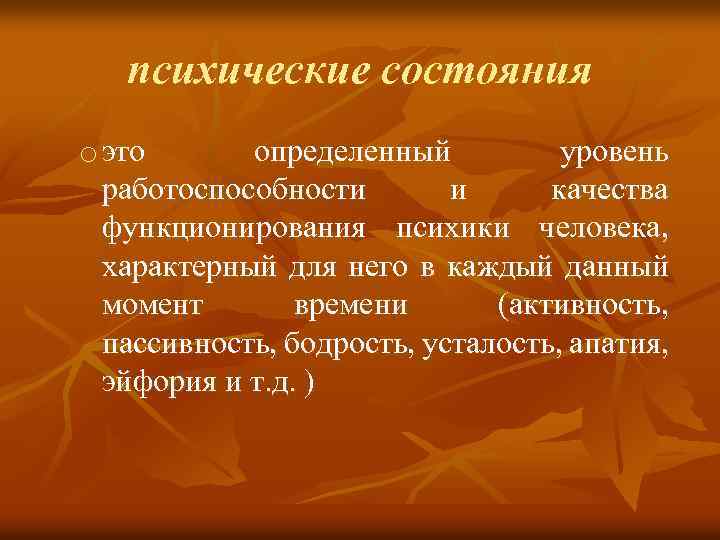 психические состояния

○ это определенный уровень работоспособности и качества функционирования психики человека, характерный для него в каждый данный момент времени (активность, пассивность, бодрость, усталость, апатия, эйфория и т.д. )